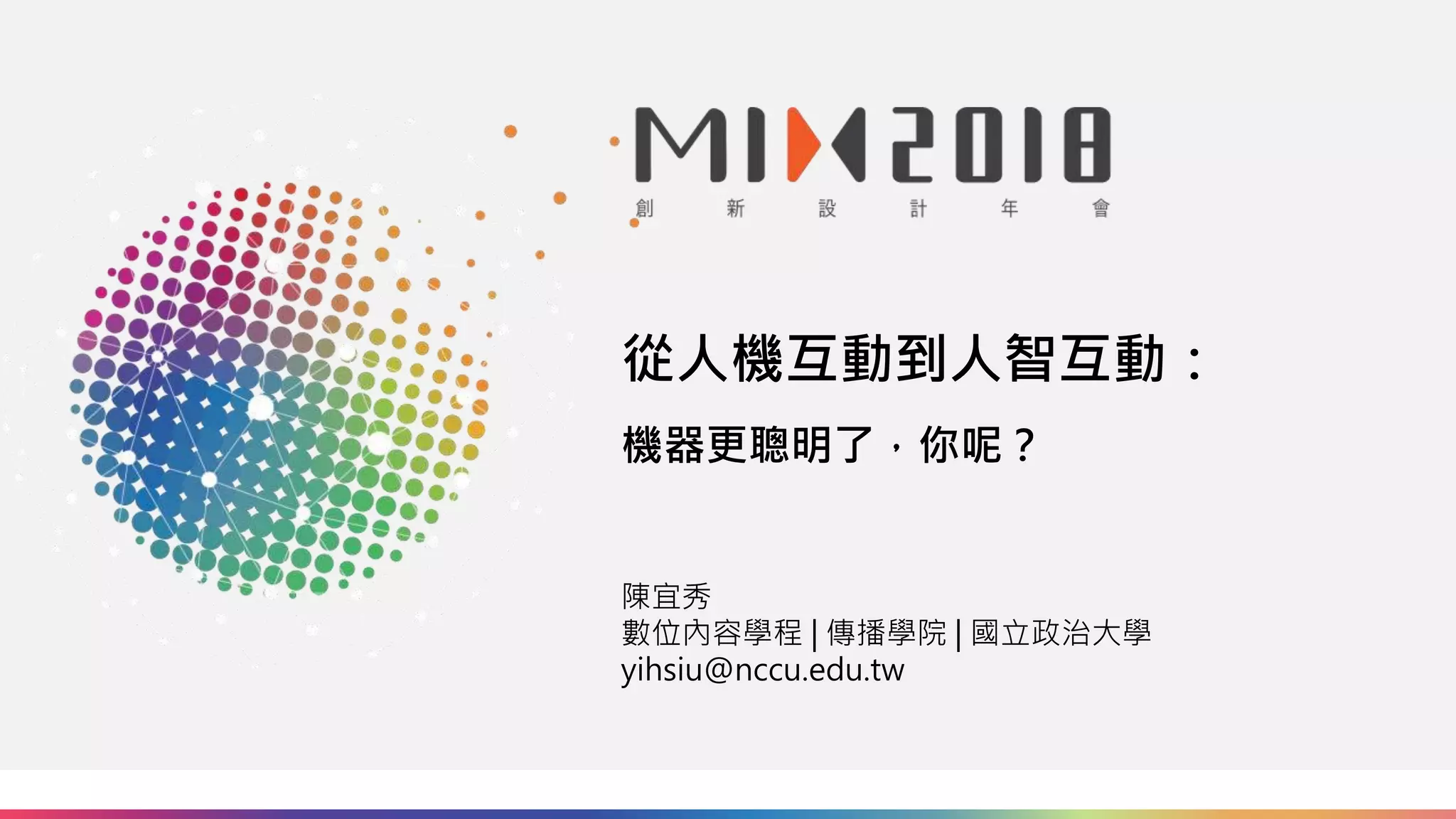 MIX2018
創 新 設 計 年 會

從人機互動到人智互動：

機器更聰明了，你呢？

陳宜秀
數位內容學程 | 傳播學院 | 國立政治大學
yihsiu@nccu.edu.tw